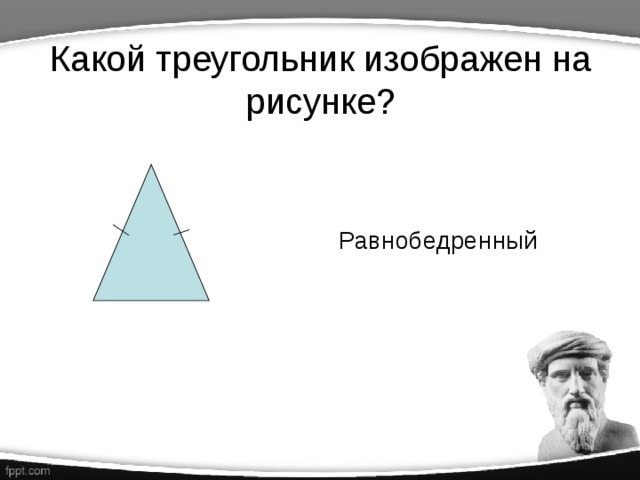 Какой треугольник изображен на рисунке?

Равнобедренный

fppt.com